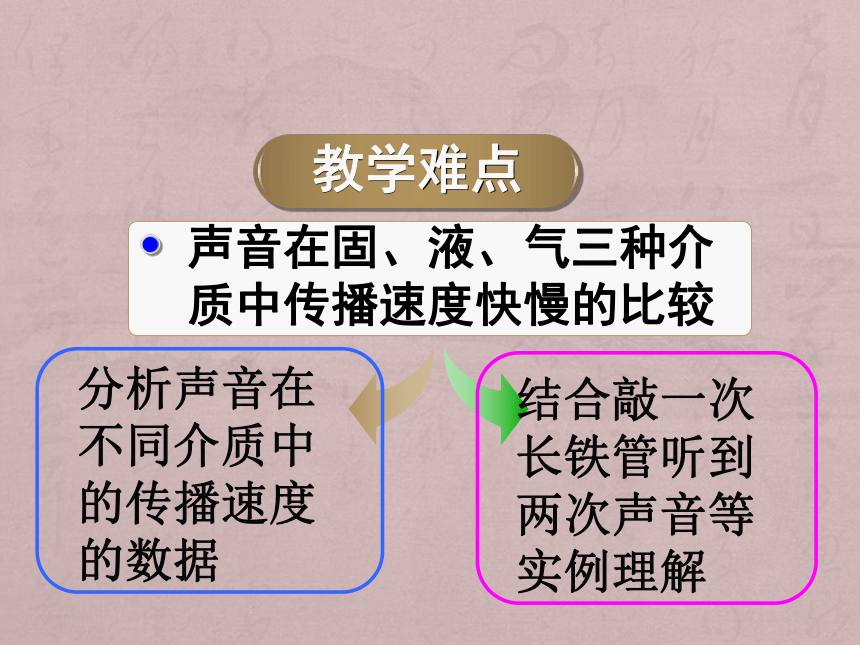 教学难点

声音在固、液、气三种介质中传播速度快慢的比较

分析声音在不同介质中的传播速度的数据

结合敲一次长铁管听到两次声音等实例理解